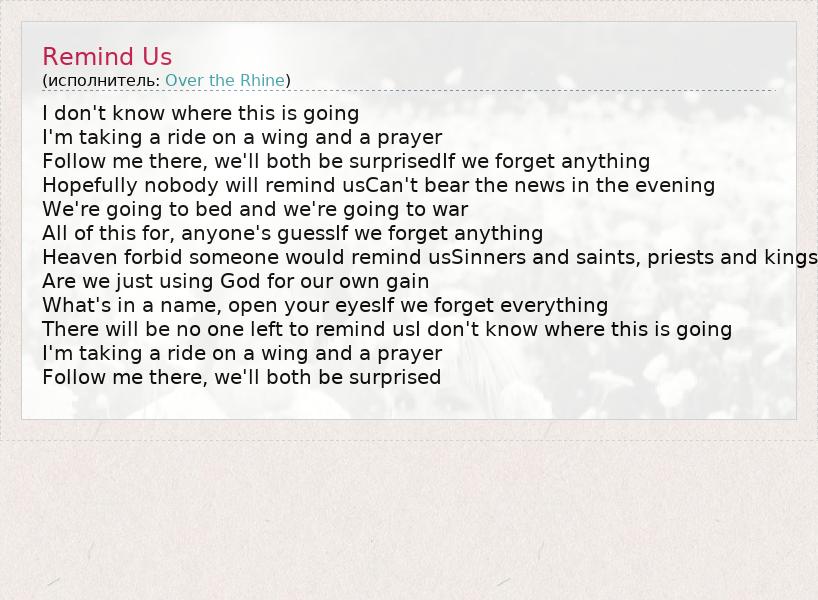 Remind Us
(исполнитель: Over the Rhine)

I don't know where this is going
I'm taking a ride on a wing and a prayer
Follow me there, we'll both be surprisedIf we forget anything
Hopefully nobody will remind usCan't bear the news in the evening
We're going to bed and we're going to war
All of this for, anyone's guessIf we forget anything
Heaven forbid someone would remind usSinners and saints, priests and kings
Are we just using God for our own gain
What's in a name, open your eyesIf we forget everything
There will be no one left to remind usI don't know where this is going
I'm taking a ride on a wing and a prayer
Follow me there, we'll both be surprised